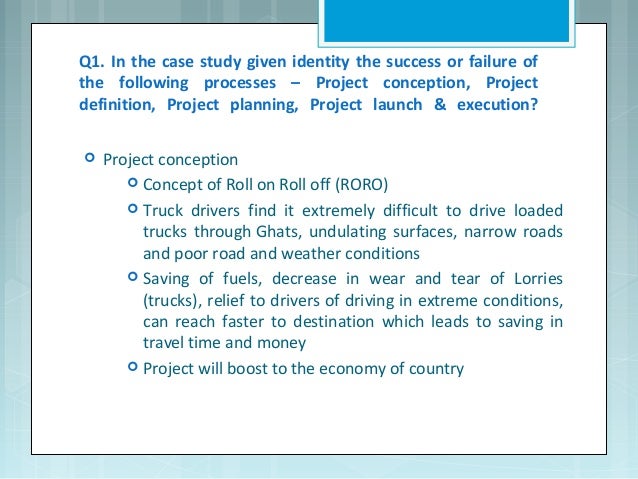 Q1. In the case study given identity the success or failure of the following processes – Project conception, Project definition, Project planning, Project launch & execution?

Project conception

Concept of Roll on Roll off (RORO)

Truck drivers find it extremely difficult to drive loaded trucks through Ghats, undulating surfaces, narrow roads and poor road and weather conditions

Saving of fuels, decrease in wear and tear of Lorries (trucks), relief to drivers of driving in extreme conditions, can reach faster to destination which leads to saving in travel time and money

Project will boost to the economy of country